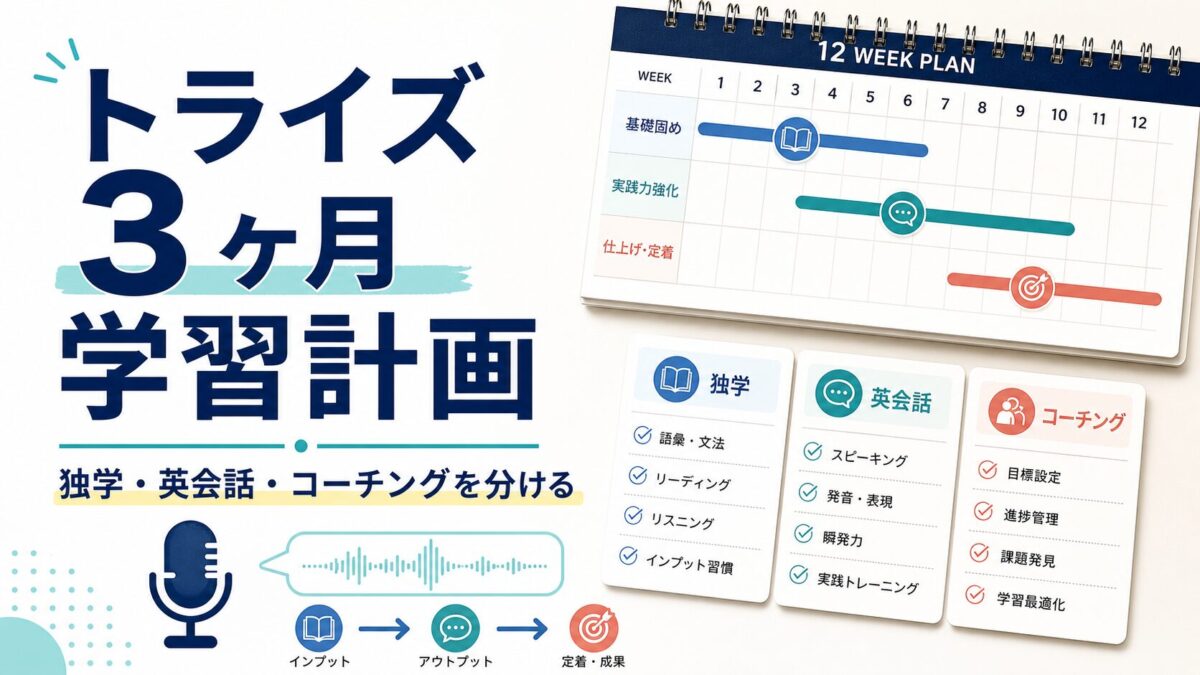 トライズ
3ヶ月
学習計画

独学・英会話・コーチングを分ける

インプット
アウトプット
定着・成果

12 WEEK PLAN

| WEEK | 1 | 2 | 3 | 4 | 5 | 6 | 7 | 8 | 9 | 10 | 11 | 12 |
|---|---|---|---|---|---|---|---|---|---|---|---|---|
| 基礎固め | | | | | | | | | | | | |
| 実践力強化 | | | | | | | | | | | | |
| 仕上げ・定着 | | | | | | | | | | | | |

独学
語彙・文法
リーディング
リスニング
インプット習慣

英会話
スピーキング
発音・表現
瞬発力
実践トレーニング

コーチング
目標設定
進捗管理
課題発見
学習最適化